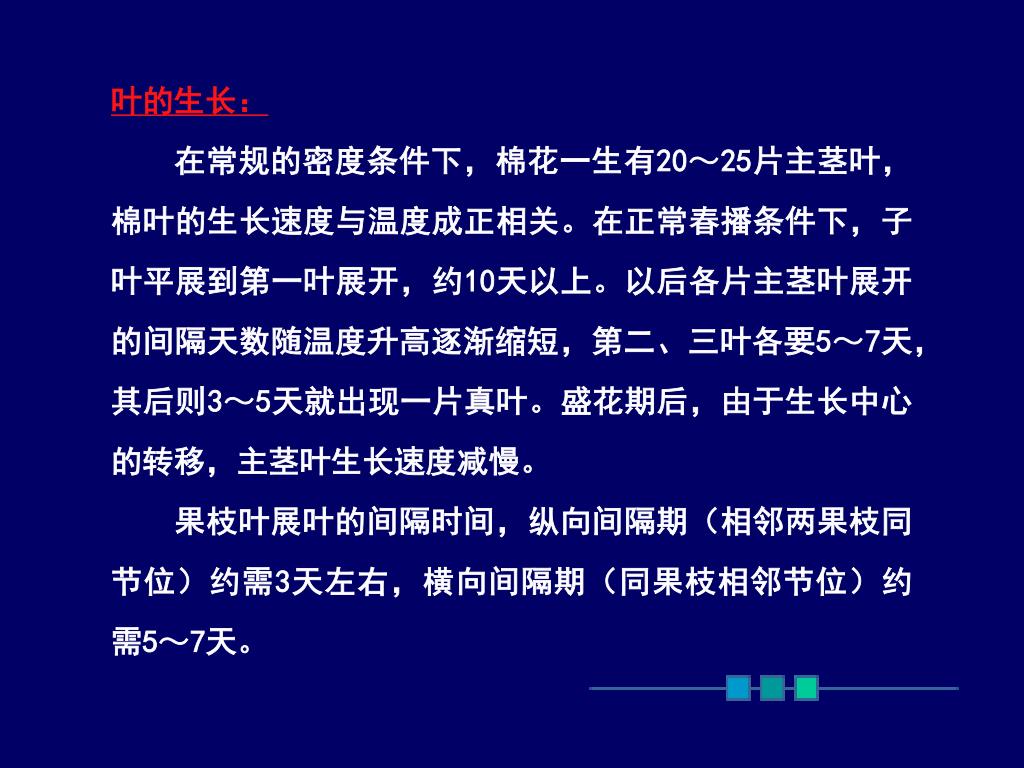 叶的生长：

在常规的密度条件下，棉花一生有20～25片主茎叶，棉叶的生长速度与温度成正相关。在正常春播条件下，子叶平展到第一叶展开，约10天以上。以后各片主茎叶展开的间隔天数随温度升高逐渐缩短，第二、三叶各要5～7天，其后则3～5天就出现一片真叶。盛花期后，由于生长中心的转移，主茎叶生长速度减慢。

果枝叶展叶的间隔时间，纵向间隔期（相邻两果枝同节位）约需3天左右，横向间隔期（同果枝相邻节位）约需5～7天。